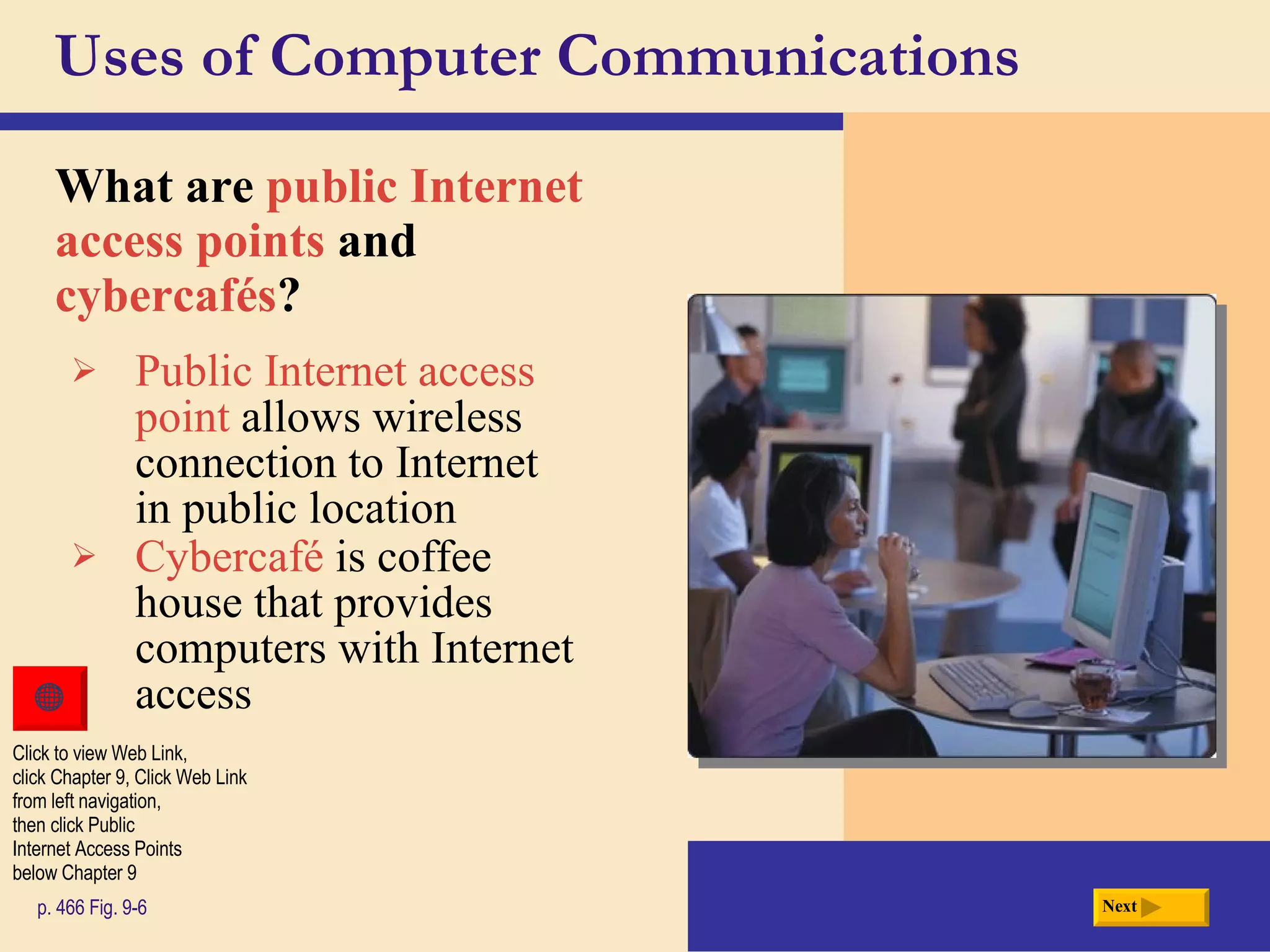 Uses of Computer Communications

What are public Internet access points and cybercafés?

➢ Public Internet access point allows wireless connection to Internet in public location

➢ Cybercafé is coffee house that provides computers with Internet access

Click to view Web Link, click Chapter 9, Click Web Link from left navigation, then click Public Internet Access Points below Chapter 9

p. 466 Fig. 9-6

Next